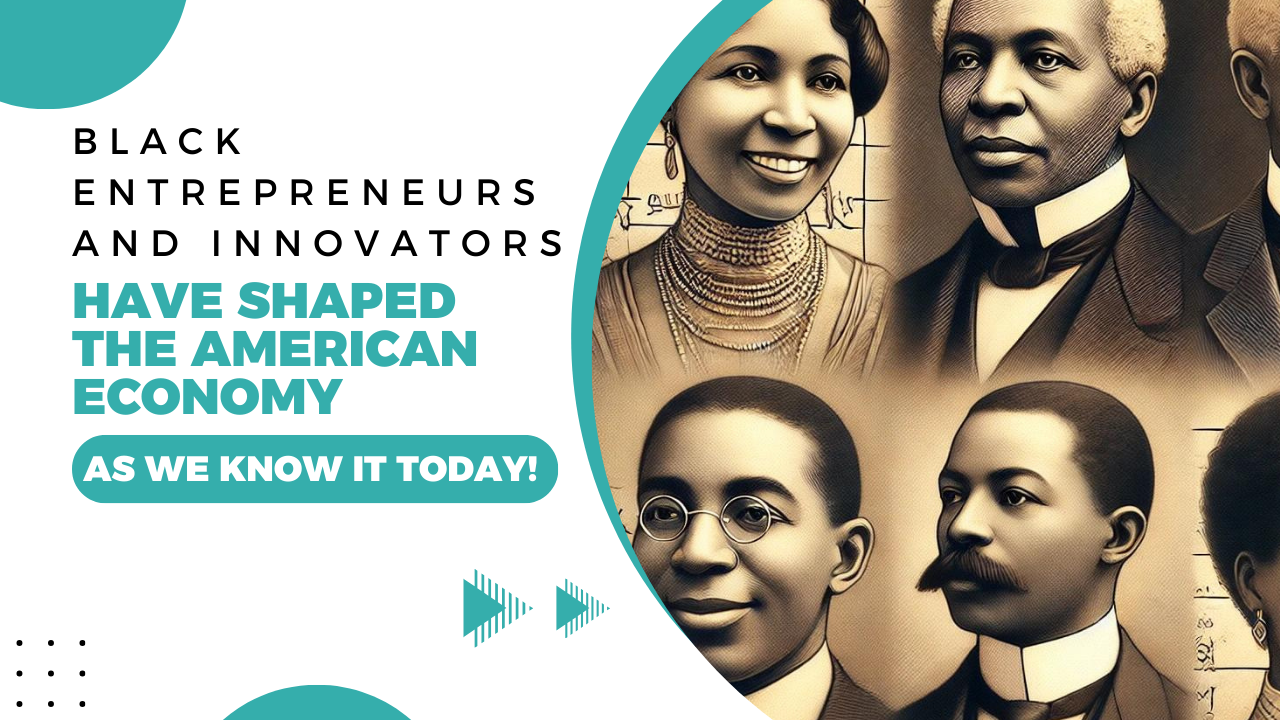 BLACK ENTREPRENEURS AND INNOVATORS
HAVE SHAPED THE AMERICAN ECONOMY
AS WE KNOW IT TODAY!